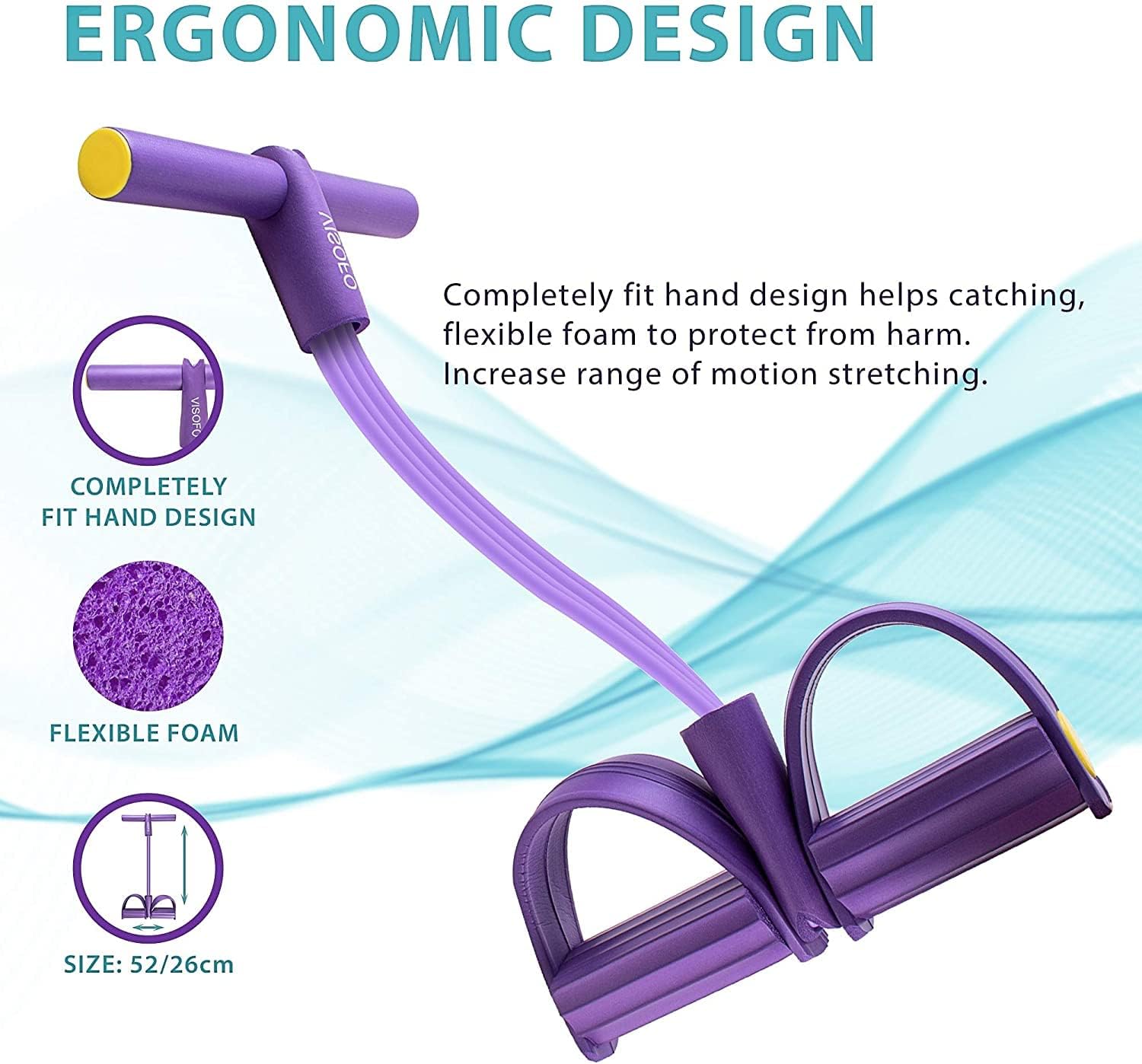 ERGONOMIC DESIGN

VISOFO

Completely fit hand design helps catching, flexible foam to protect from harm. Increase range of motion stretching.

VISOFO

COMPLETELY FIT HAND DESIGN

FLEXIBLE FOAM

SIZE: 52/26cm